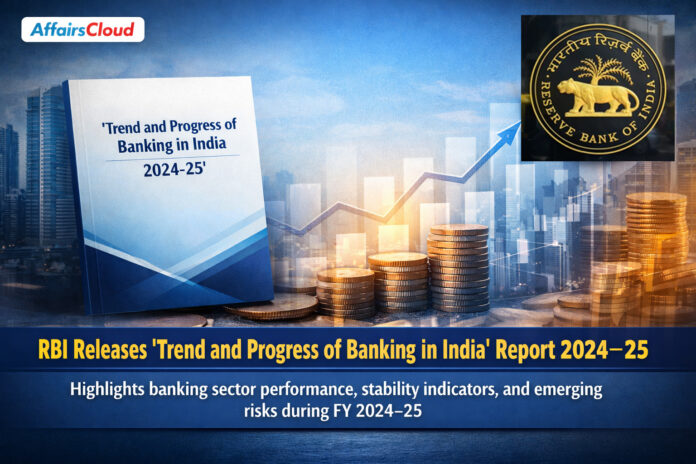 AffairsCloud

'Trend and Progress of Banking in India 2024-25'

भारतीय रिज़र्व बैंक
RESERVE BANK OF INDIA

RBI Releases 'Trend and Progress of Banking in India' Report 2024–25

Highlights banking sector performance, stability indicators, and emerging risks during FY 2024–25